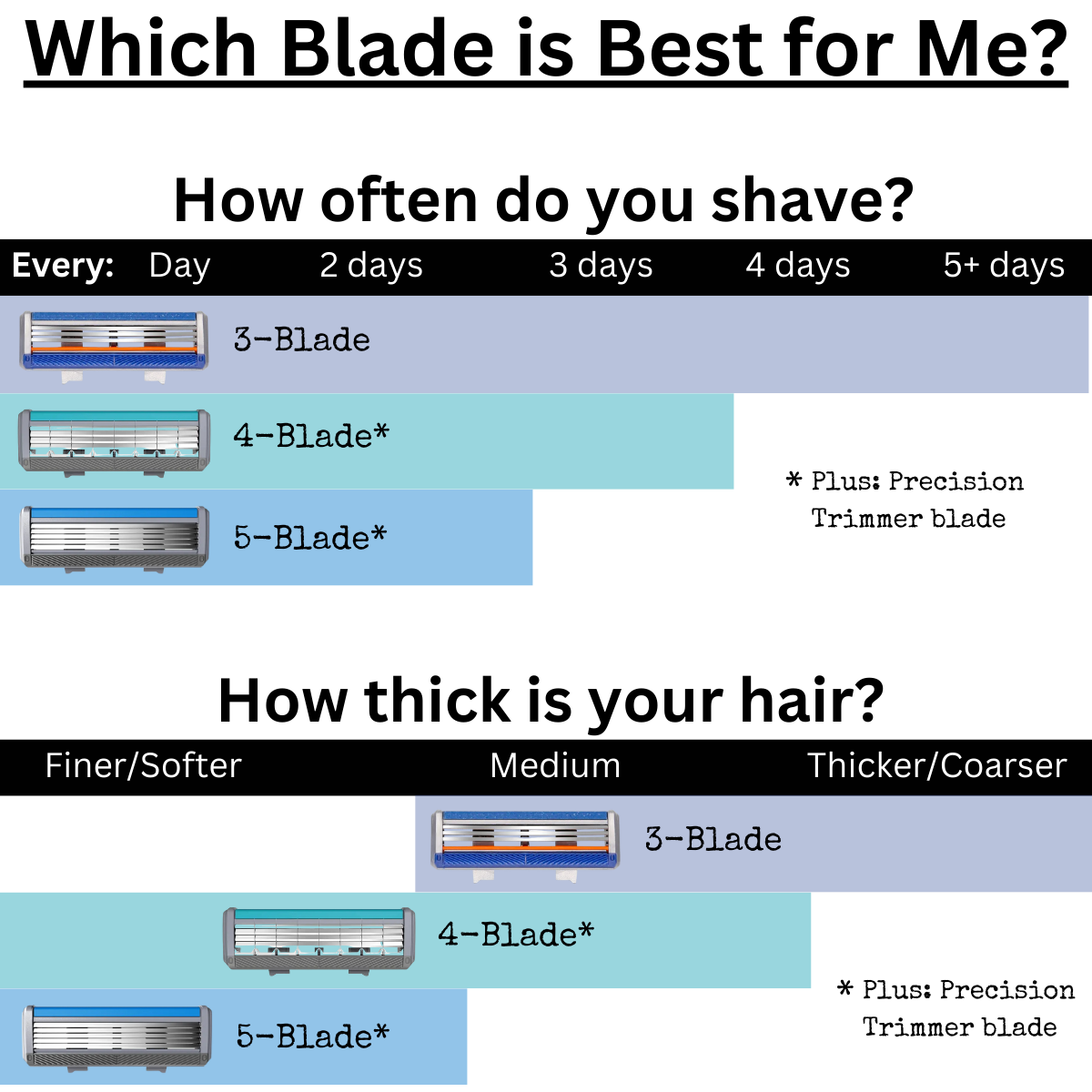 Which Blade is Best for Me?

How often do you shave?

Every: Day 2 days 3 days 4 days 5+ days

3-Blade

4-Blade*

5-Blade*

* Plus: Precision Trimmer blade

How thick is your hair?

Finer/Softer Medium Thicker/Coarser

3-Blade

4-Blade*

5-Blade*

* Plus: Precision Trimmer blade